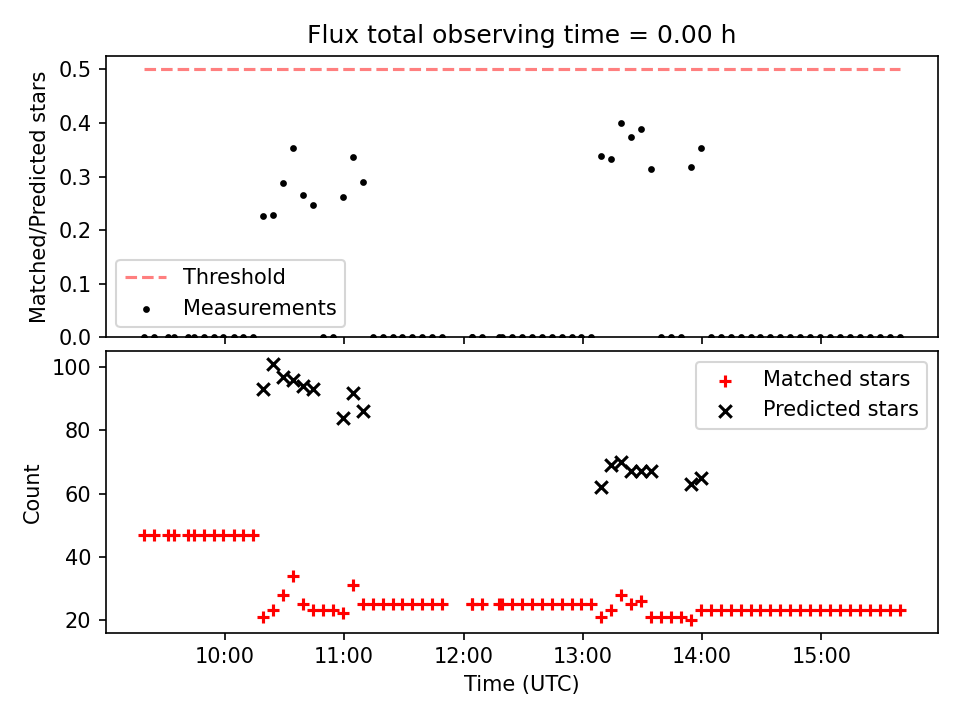 Flux total observing time = 0.00 h

Matched/Predicted stars

0.5
0.4
0.3
0.2
0.1
0.0

Threshold
Measurements

Count

100
80
60
40
20

Matched stars
Predicted stars

10:00
11:00
12:00
13:00
14:00
15:00

Time (UTC)